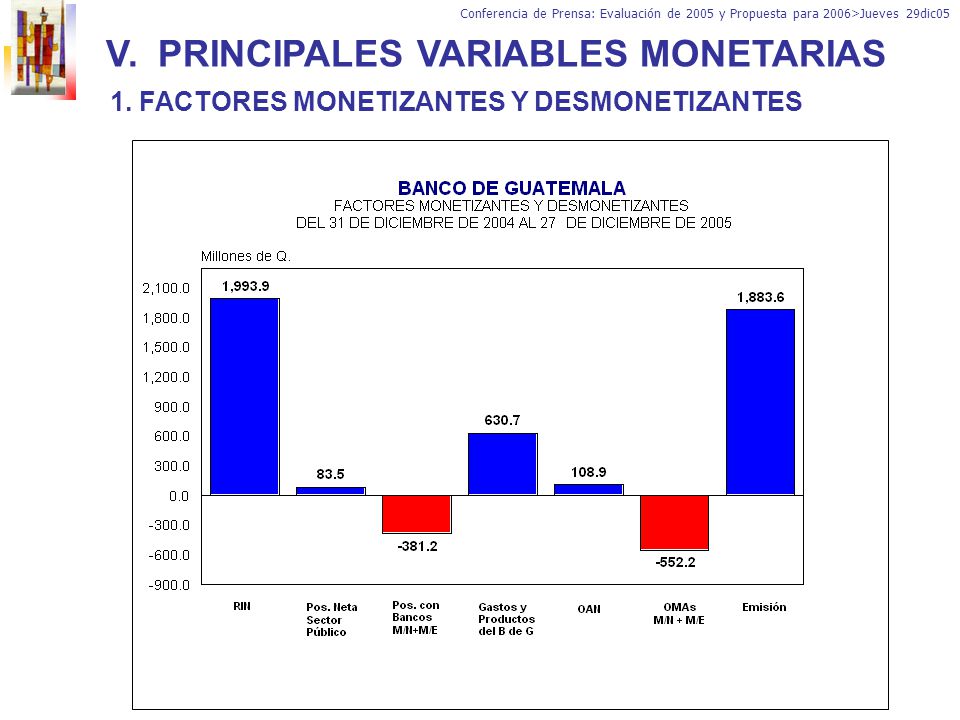 Conferencia de Prensa: Evaluación de 2005 y Propuesta para 2006>Jueves 29dic05

V. PRINCIPALES VARIABLES MONETARIAS

1. FACTORES MONETIZANTES Y DESMONETIZANTES

BANCO DE GUATEMALA
FACTORES MONETIZANTES Y DESMONETIZANTES
DEL 31 DE DICIEMBRE DE 2004 AL 27 DE DICIEMBRE DE 2005

Millones de Q.

2,100.0
1,800.0
1,500.0
1,200.0
900.0
600.0
300.0
0.0
-300.0
-600.0
-900.0

1,993.9
83.5
-381.2
630.7
108.9
-552.2
1,883.6

RIN
Pos. Neta Sector Público
Pos. con Bancos M/N+M/E
Gastos y Productos del B de G
OAN
OMAs M/N + M/E
Emisión